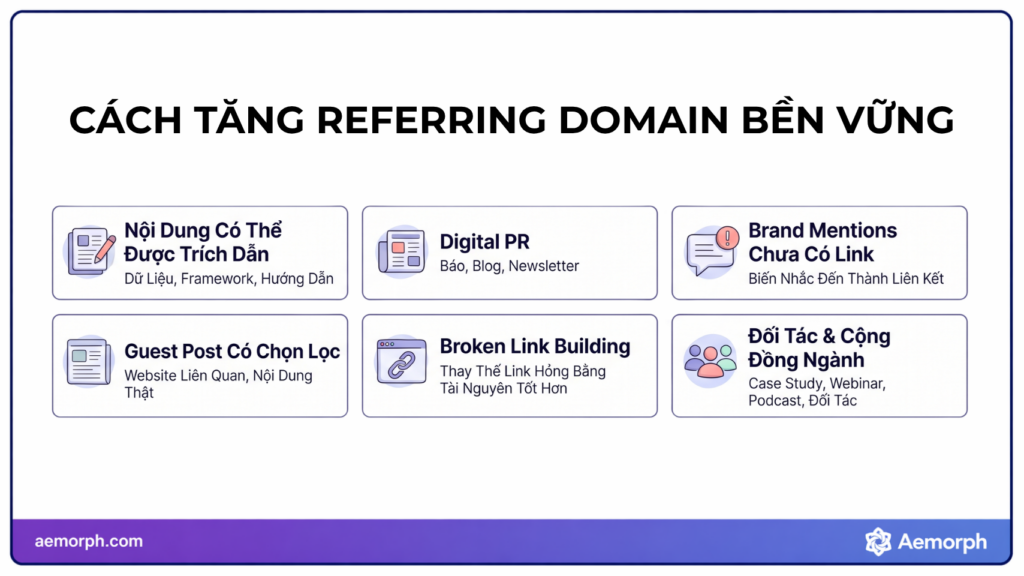 CÁCH TĂNG REFERRING DOMAIN BỀN VỮNG

Nội Dung Có Thể Được Trích Dẫn
Dữ Liệu, Framework, Hướng Dẫn

Digital PR
Báo, Blog, Newsletter

Brand Mentions Chưa Có Link
Biến Nhắc Đến Thành Liên Kết

Guest Post Có Chọn Lọc
Website Liên Quan, Nội Dung Thật

Broken Link Building
Thay Thế Link Hỏng Bằng Tài Nguyên Tốt Hơn

Đối Tác & Cộng Đồng Ngành
Case Study, Webinar, Podcast, Đối Tác

aemorph.com

Aemorph